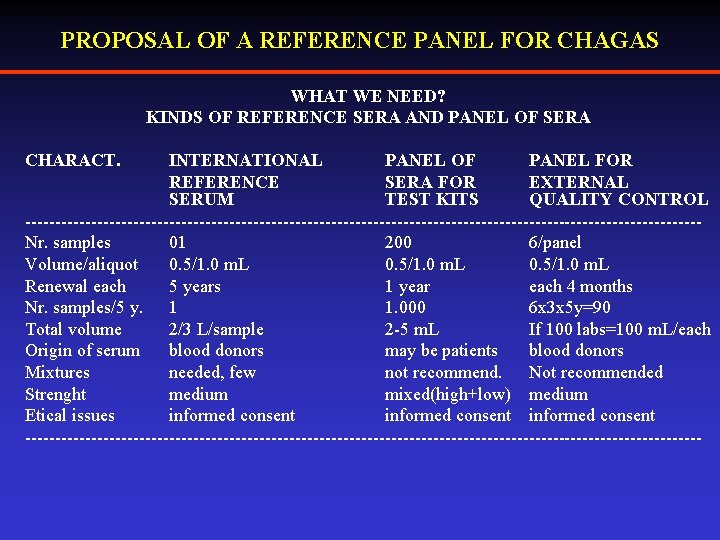 PROPOSAL OF A REFERENCE PANEL FOR CHAGAS

WHAT WE NEED?
KINDS OF REFERENCE SERA AND PANEL OF SERA

| CHARACT. | INTERNATIONAL REFERENCE SERUM | PANEL OF SERA FOR TEST KITS | PANEL FOR EXTERNAL QUALITY CONTROL |
|---|---|---|---|
| Nr. samples | 01 | 200 | 6/panel |
| Volume/aliquot | 0.5/1.0 mL | 0.5/1.0 mL | 0.5/1.0 mL |
| Renewal each | 5 years | 1 year | each 4 months |
| Nr. samples/5 y. | 1 | 1.000 | 6x3x5y=90 |
| Total volume | 2/3 L/sample | 2-5 mL | If 100 labs=100 mL/each |
| Origin of serum | blood donors | may be patients | blood donors |
| Mixtures | needed, few | not recommend. | Not recommended |
| Strenght | medium | mixed(high+low) | medium |
| Etical issues | informed consent | informed consent | informed consent |